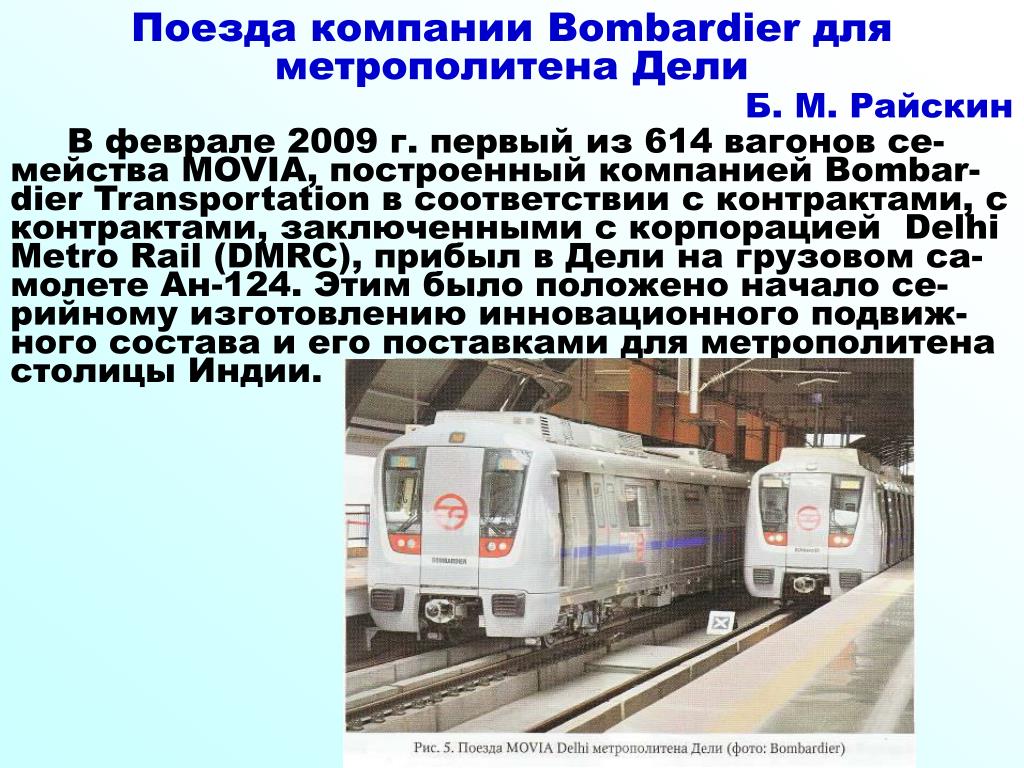 Поезда компании Bombardier для метрополитена Дели

Б. М. Райскин

В феврале 2009 г. первый из 614 вагонов семейства MOVIA, построенный компанией Bombardier Transportation в соответствии с контрактами, с контрактами, заключенными с корпорацией Delhi Metro Rail (DMRC), прибыл в Дели на грузовом самолете Ан-124. Этим было положено начало серийному изготовлению инновационного подвижного состава и его поставками для метрополитена столицы Индии.

BOMBARDIER

Рис. 5. Поезда MOVIA Delhi метрополитена Дели (фото: Bombardier)